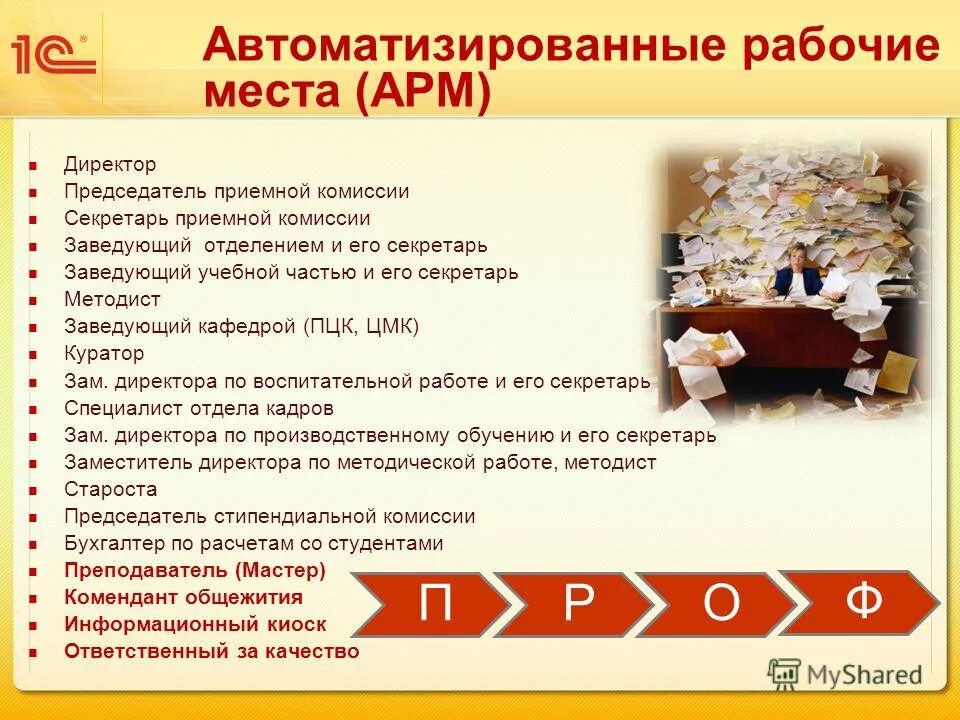 1С®

Автоматизированные рабочие места (АРМ)

- Директор
- Председатель приемной комиссии
- Секретарь приемной комиссии
- Заведующий отделением и его секретарь
- Заведующий учебной частью и его секретарь
- Методист
- Заведующий кафедрой (ПЦК, ЦМК)
- Куратор
- Зам. директора по воспитательной работе и его секретарь
- Специалист отдела кадров
- Зам. директора по производственному обучению и его секретарь
- Заместитель директора по методической работе, методист
- Староста
- Председатель стипендиальной комиссии
- Бухгалтер по расчетам со студентами
- Преподаватель (Мастер)
- Комендант общежития
- Информационный киоск
- Ответственный за качество

П Р О Ф

MyShared